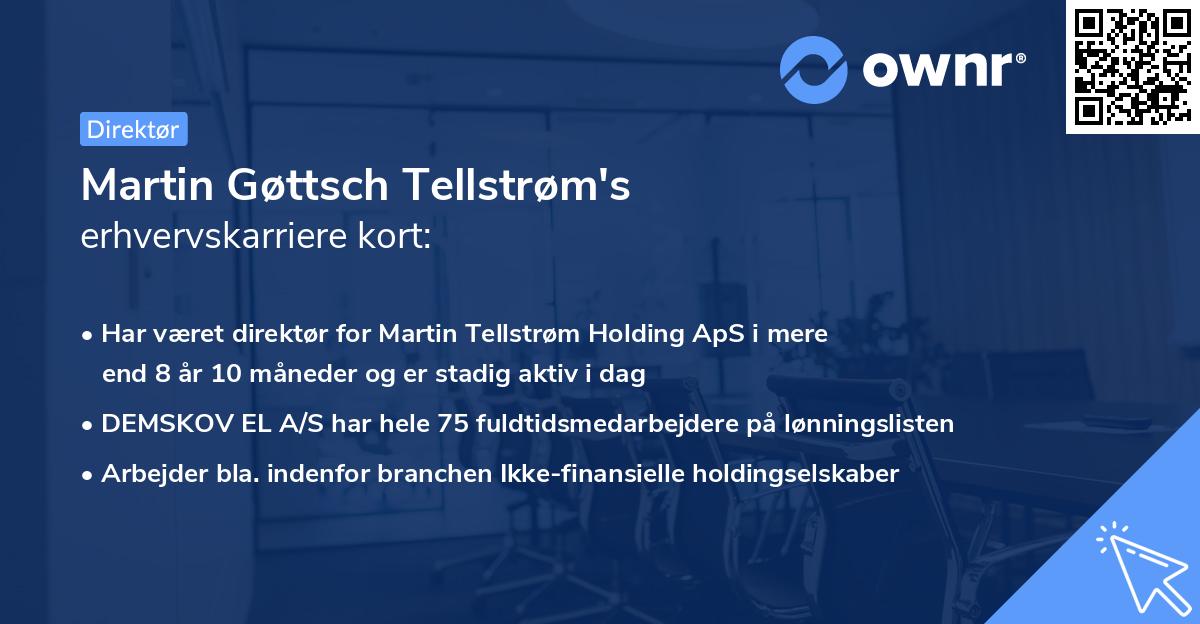 ownr®

Direktør

Martin Gøttsch Tellstrøm's
erhvervskarriere kort:

• Har været direktør for Martin Tellstrøm Holding ApS i mere end 8 år 10 måneder og er stadig aktiv i dag
• DEMSKOV EL A/S har hele 75 fuldtidsmedarbejdere på lønningslisten
• Arbejder bla. indenfor branchen Ikke-finansielle holdingselskaber